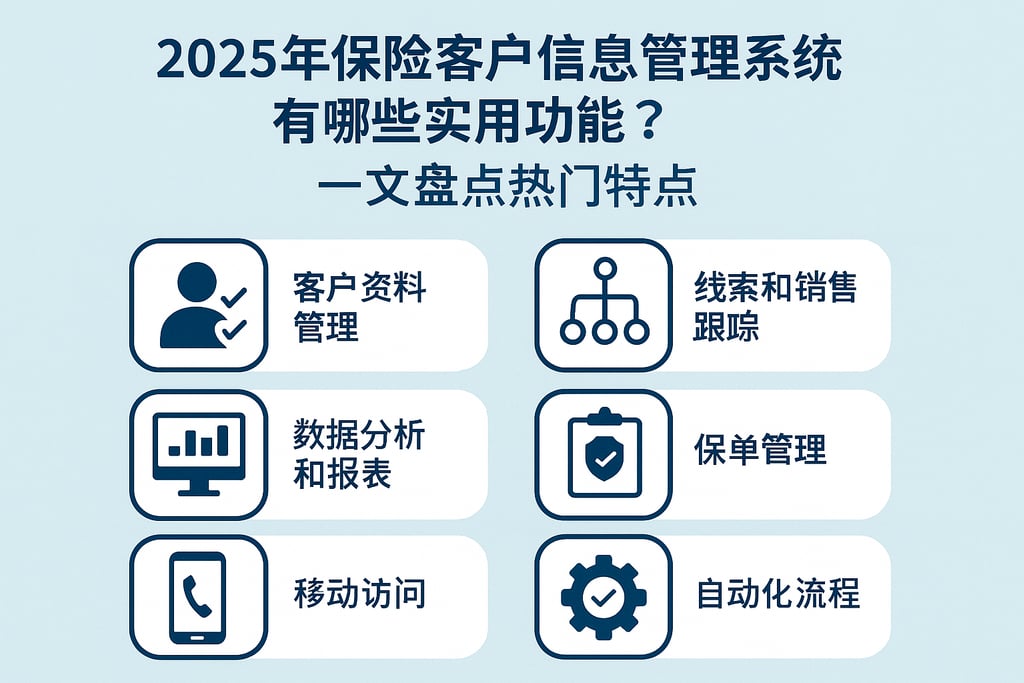 2025年保险客户信息管理系统有哪些实用功能？
一文盘点热门特点

客户资料管理

线索和销售跟踪

数据分析和报表

保单管理

移动访问

自动化流程